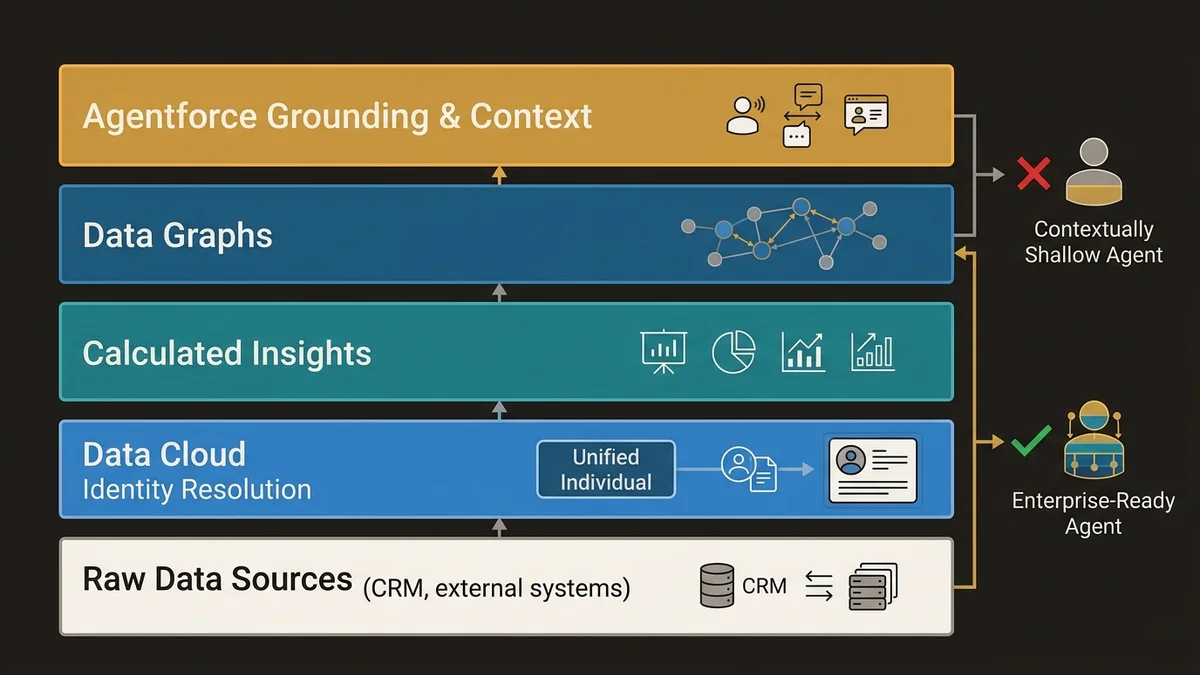 Agentforce Grounding & Context

Data Graphs

Calculated Insights

Data Cloud
Identity Resolution

Unified Individual

Raw Data Sources (CRM, external systems)

CRM

Contextually Shallow Agent

Enterprise-Ready Agent